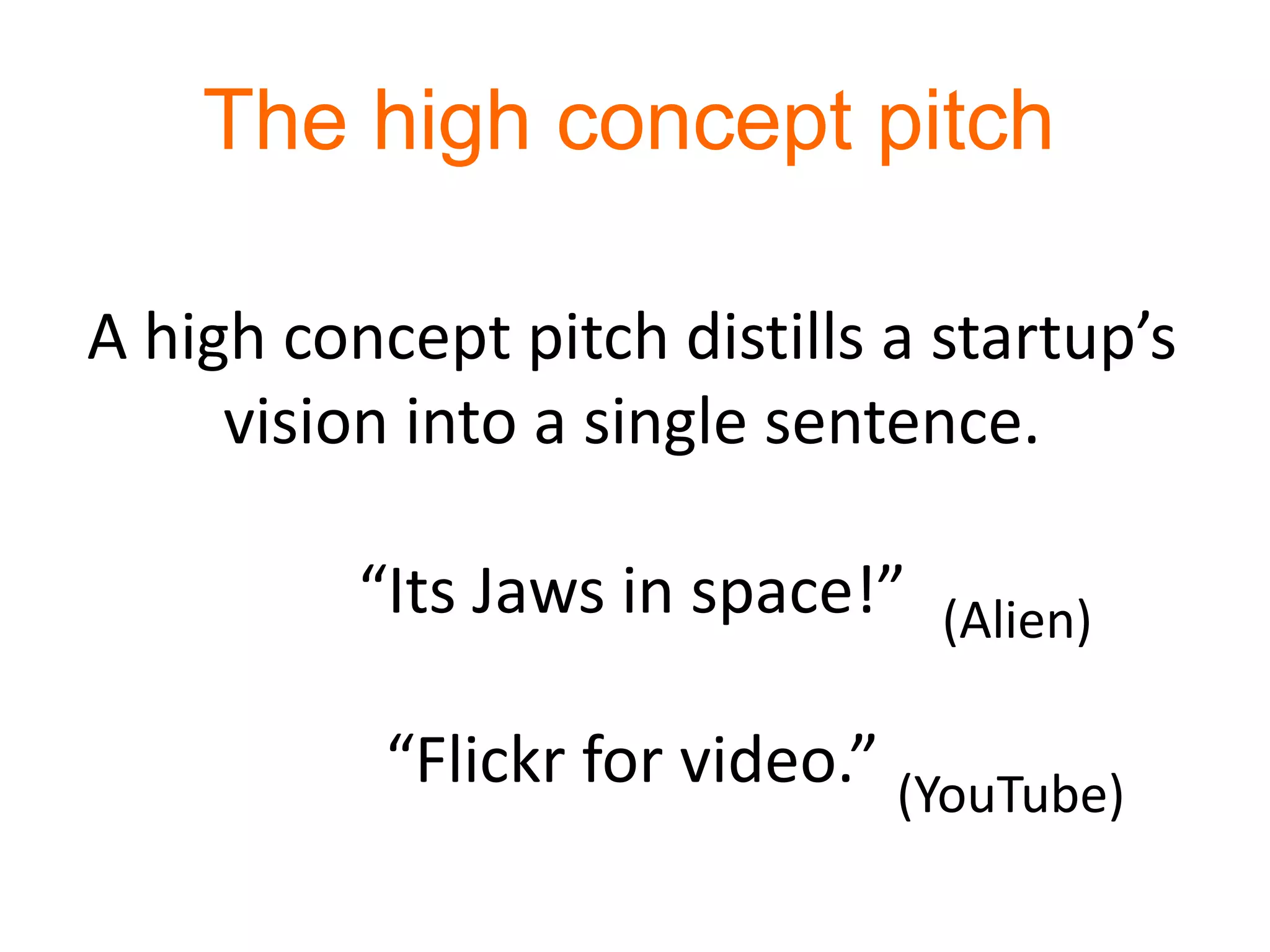 The high concept pitch

A high concept pitch distills a startup’s vision into a single sentence.

“Its Jaws in space!” (Alien)

“Flickr for video.” (YouTube)